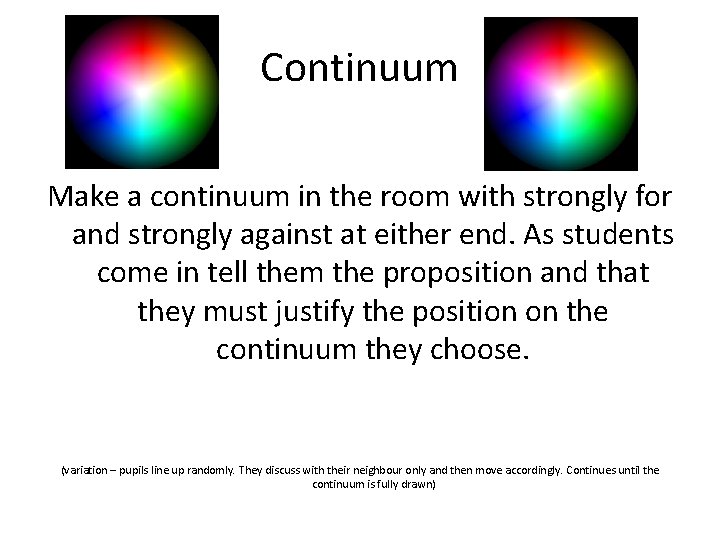 Continuum

Make a continuum in the room with strongly for and strongly against at either end. As students come in tell them the proposition and that they must justify the position on the continuum they choose.

(variation – pupils line up randomly. They discuss with their neighbour only and then move accordingly. Continues until the continuum is fully drawn)